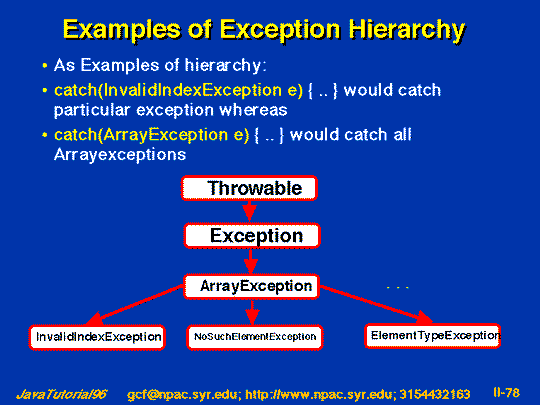 Examples of Exception Hierarchy

• As Examples of hierarchy:

• catch(InvalidIndexException e) { .. } would catch particular exception whereas

• catch(ArrayException e) { .. } would catch all Arrayexceptions

Throwable

Exception

ArrayException

. . .

InvalidIndexException

NoSuchElementException

ElementTypeException

JavaTutorial96 gcf@npac.syr.edu; http://www.npac.syr.edu; 3154432163 II-78